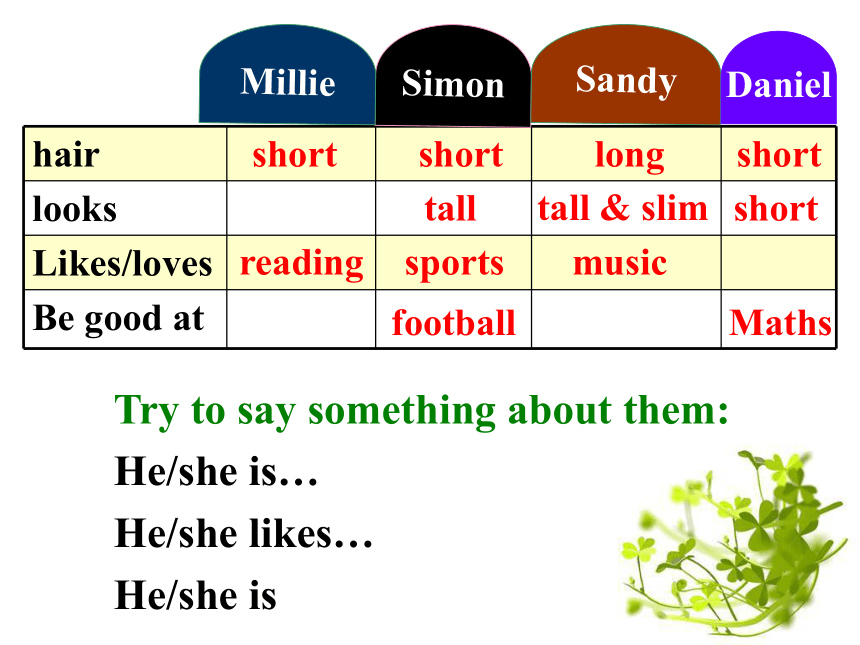 | | Millie | Simon | Sandy | Daniel |
|---|---|---|---|---|
| hair | short | short | long | short |
| looks | | tall | tall & slim | short |
| Likes/loves | reading | sports | music | |
| Be good at | | football | | Maths |

Try to say something about them:

He/she is…

He/she likes…

He/she is